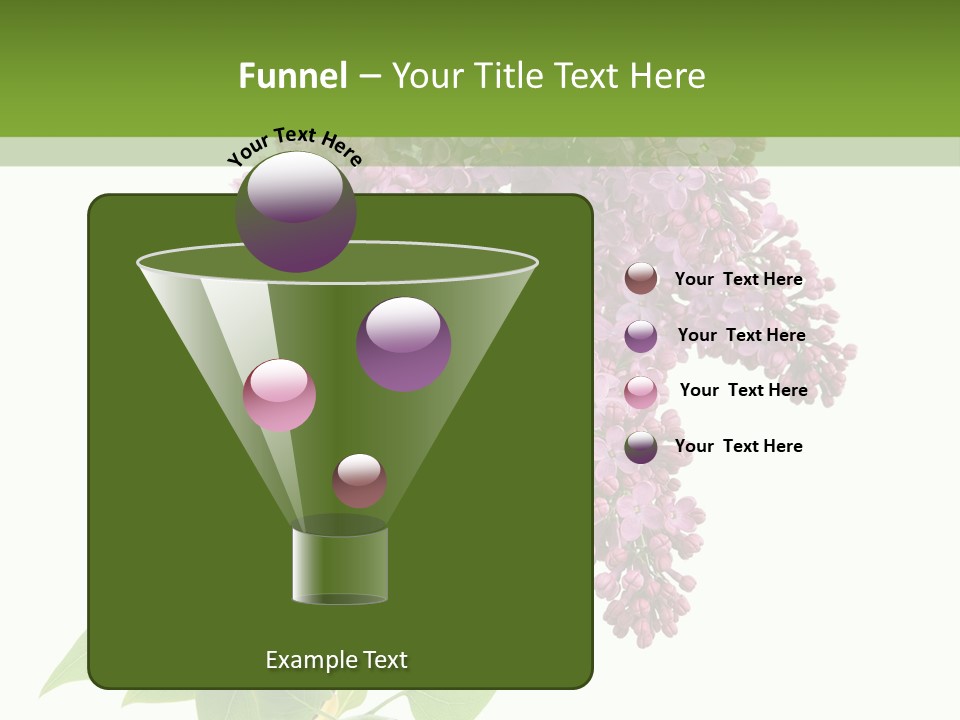 Funnel – Your Title Text Here

Your Text Here

Your Text Here

Your Text Here

Your Text Here

Your Text Here

Example Text